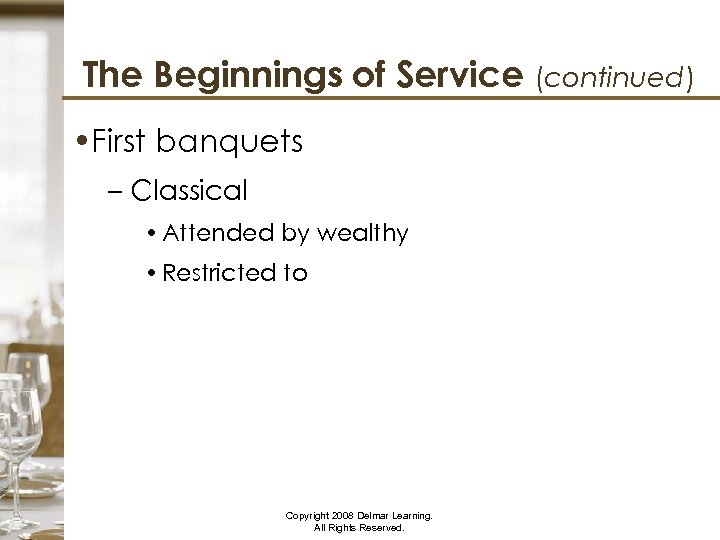 The Beginnings of Service (continued)

•First banquets

– Classical

• Attended by wealthy

• Restricted to

Copyright 2008 Delmar Learning.
All Rights Reserved.